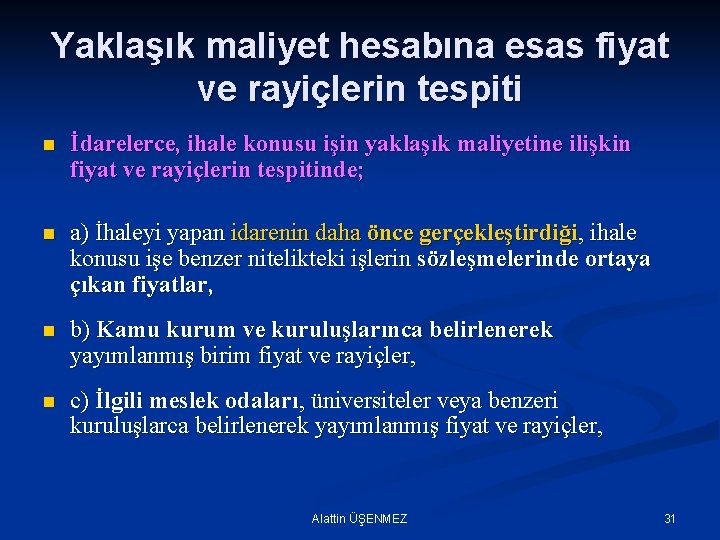 Yaklaşık maliyet hesabına esas fiyat ve rayiçlerin tespiti

İdarelerce, ihale konusu işin yaklaşık maliyetine ilişkin fiyat ve rayiçlerin tespitinde;

a) İhaleyi yapan idarenin daha önce gerçekleştirdiği, ihale konusu işe benzer nitelikteki işlerin sözleşmelerinde ortaya çıkan fiyatlar,

b) Kamu kurum ve kuruluşlarınca belirlenerek yayımlanmış birim fiyat ve rayiçler,

c) İlgili meslek odaları, üniversiteler veya benzeri kuruluşlarca belirlenerek yayımlanmış fiyat ve rayiçler,

Alattin ÜŞENMEZ

31